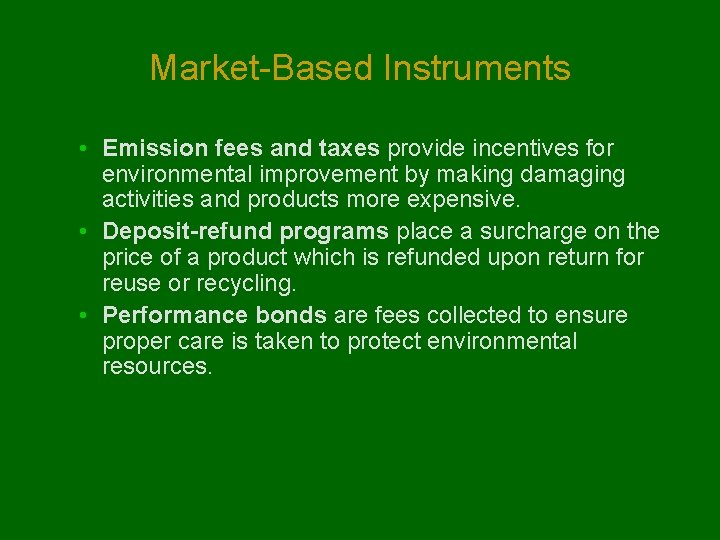 Market-Based Instruments

• Emission fees and taxes provide incentives for environmental improvement by making damaging activities and products more expensive.

• Deposit-refund programs place a surcharge on the price of a product which is refunded upon return for reuse or recycling.

• Performance bonds are fees collected to ensure proper care is taken to protect environmental resources.